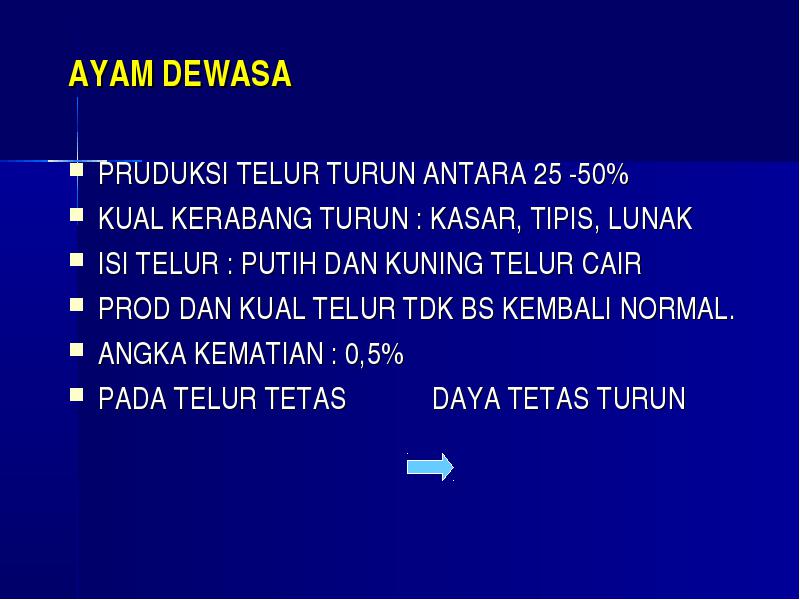 AYAM DEWASA

- PRUDUKSI TELUR TURUN ANTARA 25 -50%
- KUAL KERABANG TURUN : KASAR, TIPIS, LUNAK
- ISI TELUR : PUTIH DAN KUNING TELUR CAIR
- PROD DAN KUAL TELUR TDK BS KEMBALI NORMAL.
- ANGKA KEMATIAN : 0,5%
- PADA TELUR TETAS DAYA TETAS TURUN